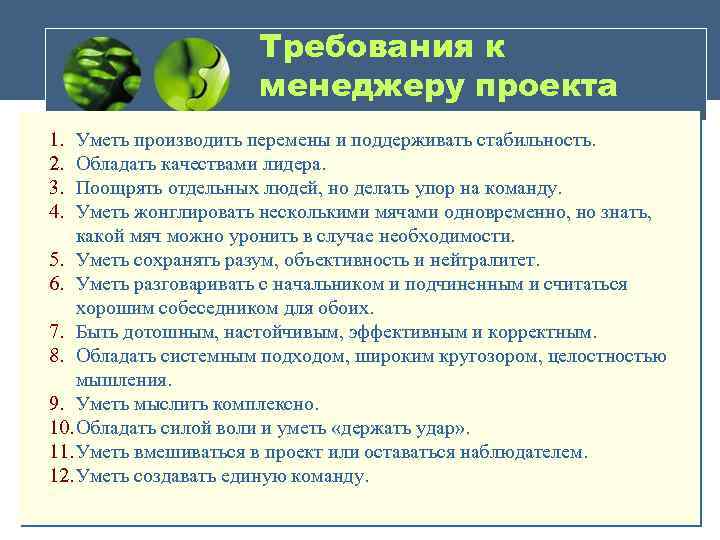 Требования к менеджеру проекта

1. Уметь производить перемены и поддерживать стабильность.
2. Обладать качествами лидера.
3. Поощрять отдельных людей, но делать упор на команду.
4. Уметь жонглировать несколькими мячами одновременно, но знать, какой мяч можно уронить в случае необходимости.
5. Уметь сохранять разум, объективность и нейтралитет.
6. Уметь разговаривать с начальником и подчиненным и считаться хорошим собеседником для обоих.
7. Быть дотошным, настойчивым, эффективным и корректным.
8. Обладать системным подходом, широким кругозором, целостностью мышления.
9. Уметь мыслить комплексно.
10. Обладать силой воли и уметь «держать удар».
11. Уметь вмешиваться в проект или оставаться наблюдателем.
12. Уметь создавать единую команду.